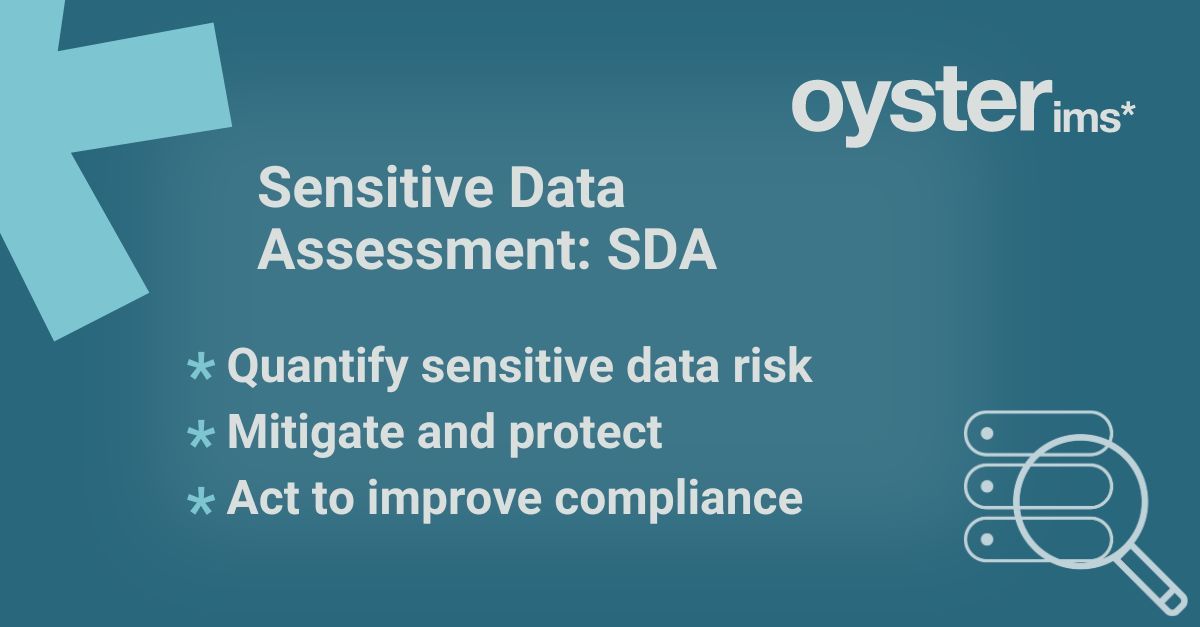 oyster ims*

Sensitive Data Assessment: SDA

* Quantify sensitive data risk
* Mitigate and protect
* Act to improve compliance